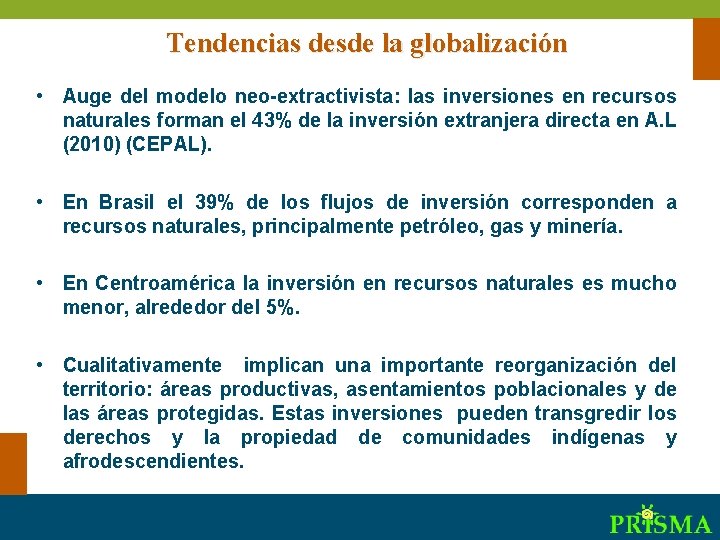 Tendencias desde la globalización

• Auge del modelo neo-extractivista: las inversiones en recursos naturales forman el 43% de la inversión extranjera directa en A.L (2010) (CEPAL).

• En Brasil el 39% de los flujos de inversión corresponden a recursos naturales, principalmente petróleo, gas y minería.

• En Centroamérica la inversión en recursos naturales es mucho menor, alrededor del 5%.

• Cualitativamente implican una importante reorganización del territorio: áreas productivas, asentamientos poblacionales y de las áreas protegidas. Estas inversiones pueden transgredir los derechos y la propiedad de comunidades indígenas y afrodescendientes.

PRISMA